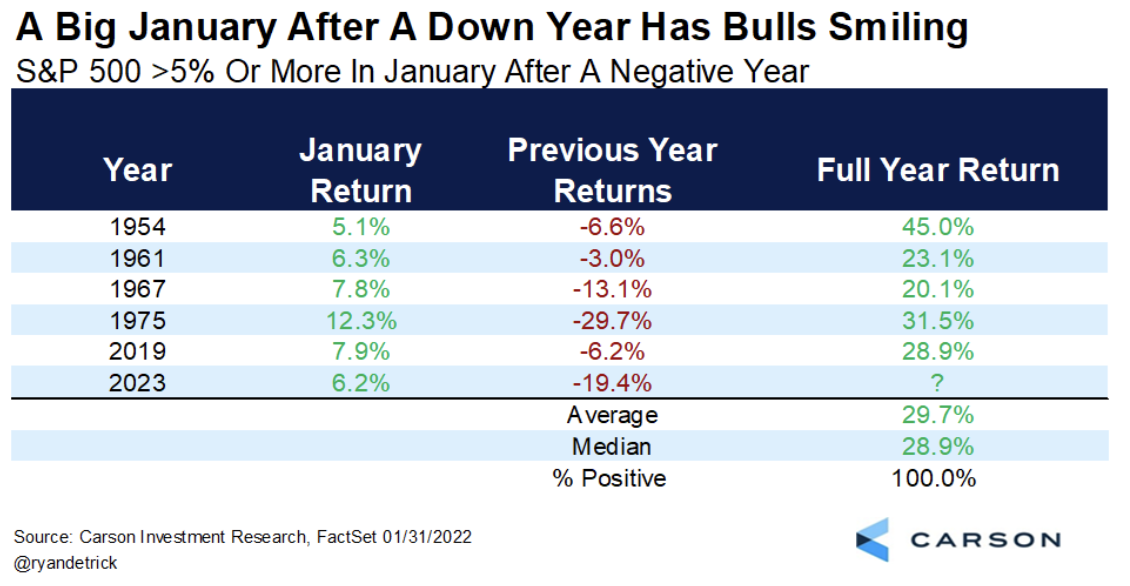 A Big January After A Down Year Has Bulls Smiling

S&P 500 >5% Or More In January After A Negative Year

| Year | January Return | Previous Year Returns | Full Year Return |
|---|---|---|---|
| 1954 | 5.1% | -6.6% | 45.0% |
| 1961 | 6.3% | -3.0% | 23.1% |
| 1967 | 7.8% | -13.1% | 20.1% |
| 1975 | 12.3% | -29.7% | 31.5% |
| 2019 | 7.9% | -6.2% | 28.9% |
| 2023 | 6.2% | -19.4% | ? |
| | | Average | 29.7% |
| | | Median | 28.9% |
| | | % Positive | 100.0% |

Source: Carson Investment Research, FactSet 01/31/2022
@ryandetrick

CARSON